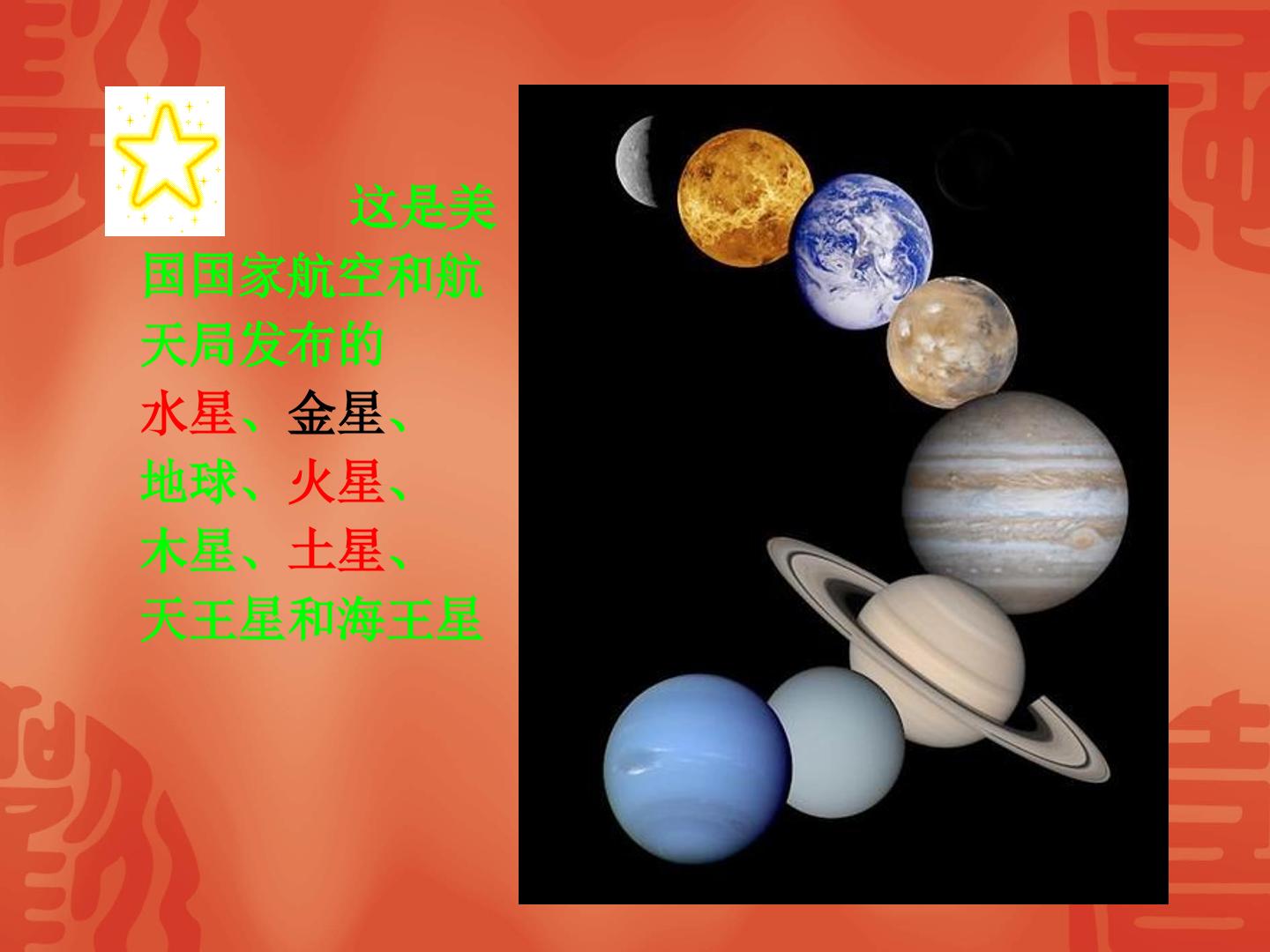 这是美国国家航空和航天局发布的水星、金星、地球、火星、木星、土星、天王星和海王星